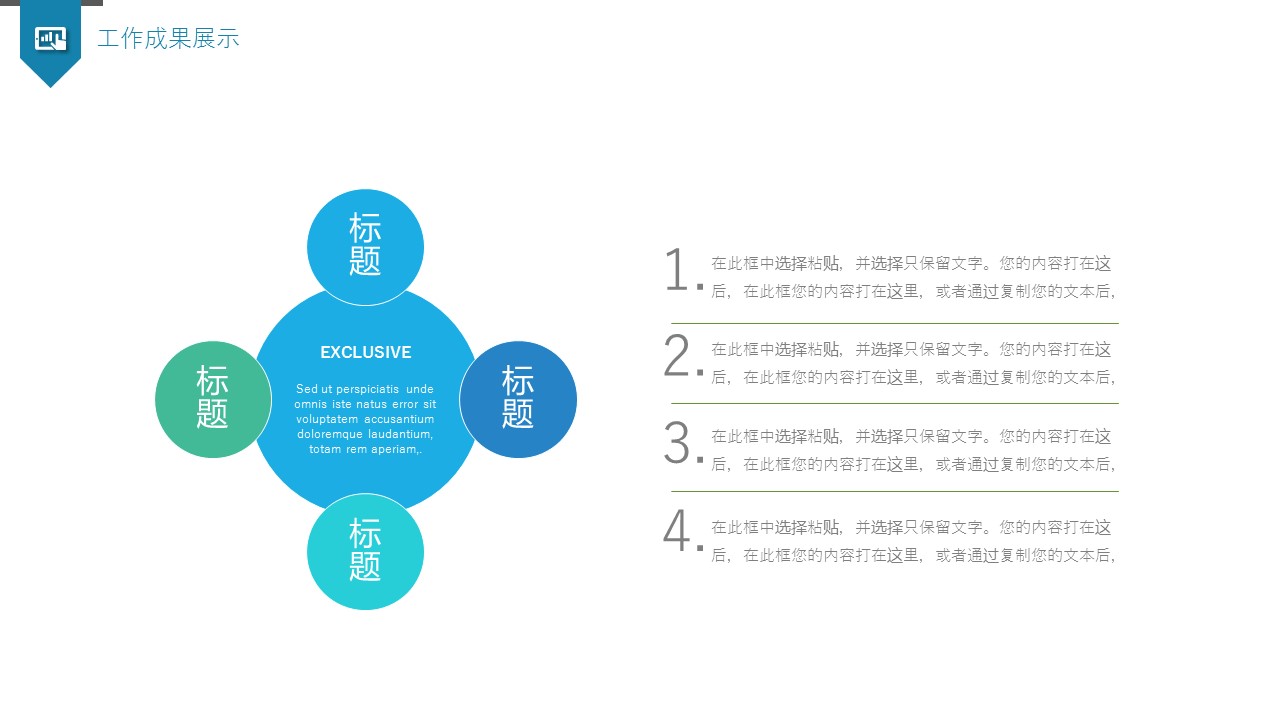 工作成果展示

标题

标题

EXCLUSIVE

Sed ut perspiciatis unde omnis iste natus error sit voluptatem accusantium doloremque laudantium, totam rem aperiam,.

标题

标题

1. 在此框中选择粘贴，并选择只保留文字。您的内容打在这后，在此框您的内容打在这里，或者通过复制您的文本后，

2. 在此框中选择粘贴，并选择只保留文字。您的内容打在这后，在此框您的内容打在这里，或者通过复制您的文本后，

3. 在此框中选择粘贴，并选择只保留文字。您的内容打在这后，在此框您的内容打在这里，或者通过复制您的文本后，

4. 在此框中选择粘贴，并选择只保留文字。您的内容打在这后，在此框您的内容打在这里，或者通过复制您的文本后，